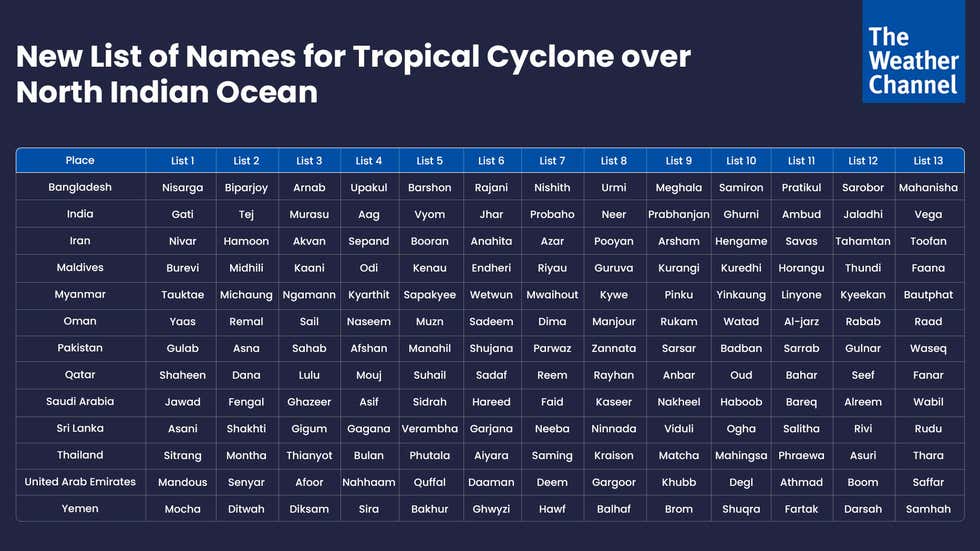 New List of Names for Tropical Cyclone over North Indian Ocean

The Weather Channel

| Place | List 1 | List 2 | List 3 | List 4 | List 5 | List 6 | List 7 | List 8 | List 9 | List 10 | List 11 | List 12 | List 13 |
|---|---|---|---|---|---|---|---|---|---|---|---|---|---|
| Bangladesh | Nisarga | Biparjoy | Arnab | Upakul | Barshon | Rajani | Nishith | Urmi | Meghala | Samiron | Pratikul | Sarobor | Mahanisha |
| India | Gati | Tej | Murasu | Aag | Vyom | Jhar | Probaho | Neer | Prabhanjan | Ghurni | Ambud | Jaladhi | Vega |
| Iran | Nivar | Hamoon | Akvan | Sepand | Booran | Anahita | Azar | Pooyan | Arsham | Hengame | Savas | Tahamtan | Toofan |
| Maldives | Burevi | Midhili | Kaani | Odi | Kenau | Endheri | Riyau | Guruva | Kurangi | Kuredhi | Horangu | Thundi | Faana |
| Myanmar | Tauktae | Michaung | Ngamann | Kyarthit | Sapakyee | Wetwun | Mwaihout | Kywe | Pinku | Yinkaung | Linyone | Kyeekan | Bautphat |
| Oman | Yaas | Remal | Sail | Naseem | Muzn | Sadeem | Dima | Manjour | Rukam | Watad | Al-jarz | Rabab | Raad |
| Pakistan | Gulab | Asna | Sahab | Afshan | Manahil | Shujana | Parwaz | Zannata | Sarsar | Badban | Sarrab | Gulnar | Waseq |
| Qatar | Shaheen | Dana | Lulu | Mouj | Suhail | Sadaf | Reem | Rayhan | Anbar | Oud | Bahar | Seef | Fanar |
| Saudi Arabia | Jawad | Fengal | Ghazeer | Asif | Sidrah | Hareed | Faid | Kaseer | Nakheel | Haboob | Bareq | Alreem | Wabil |
| Sri Lanka | Asani | Shakhti | Gigum | Gagana | Verambha | Garjana | Neeba | Ninnada | Viduli | Ogha | Salitha | Rivi | Rudu |
| Thailand | Sitrang | Montha | Thianyot | Bulan | Phutala | Aiyara | Saming | Kraison | Matcha | Mahingsa | Phraewa | Asuri | Thara |
| United Arab Emirates | Mandous | Senyar | Afoor | Nahhaam | Quffal | Daaman | Deem | Gargoor | Khubb | Degl | Athmad | Boom | Saffar |
| Yemen | Mocha | Ditwah | Diksam | Sira | Bakhur | Ghwyzi | Hawf | Balhaf | Brom | Shuqra | Fartak | Darsah | Samhah |